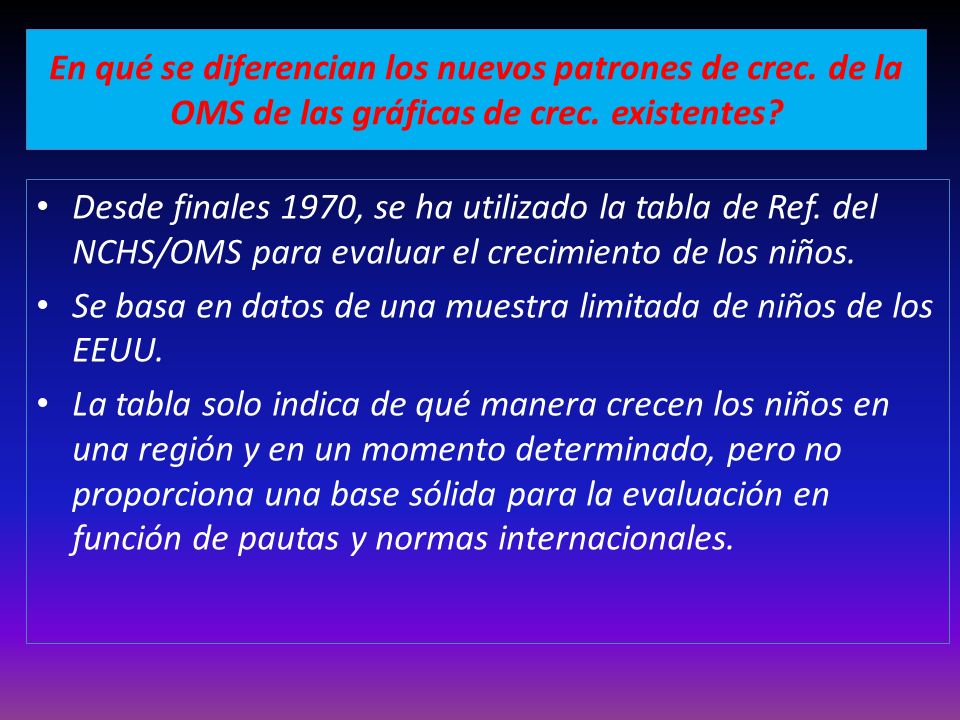 En qué se diferencian los nuevos patrones de crec. de la OMS de las gráficas de crec. existentes?

• Desde finales 1970, se ha utilizado la tabla de Ref. del NCHS/OMS para evaluar el crecimiento de los niños.
• Se basa en datos de una muestra limitada de niños de los EEUU.
• La tabla solo indica de qué manera crecen los niños en una región y en un momento determinado, pero no proporciona una base sólida para la evaluación en función de pautas y normas internacionales.